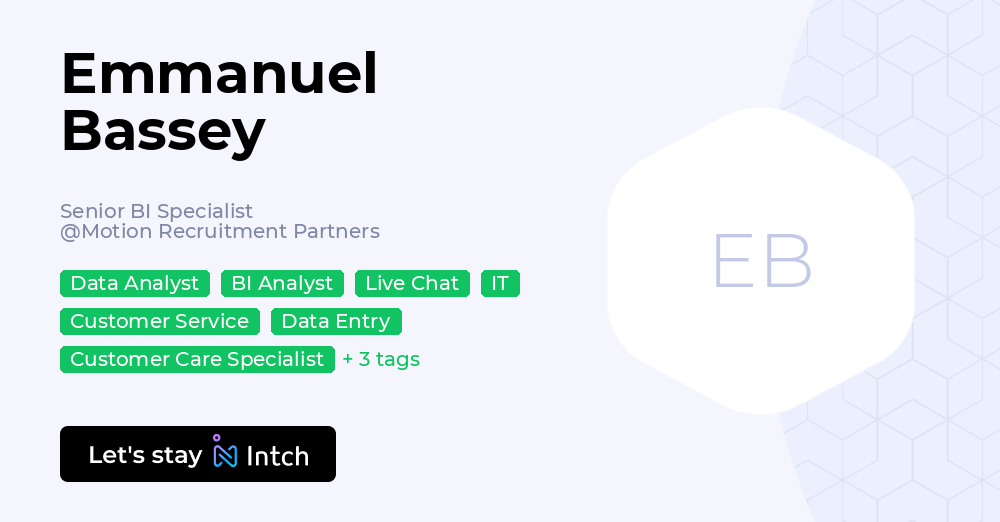 Emmanuel Bassey

Senior BI Specialist
@Motion Recruitment Partners

Data Analyst BI Analyst Live Chat IT
Customer Service Data Entry
Customer Care Specialist + 3 tags

Let's stay Intch

EB